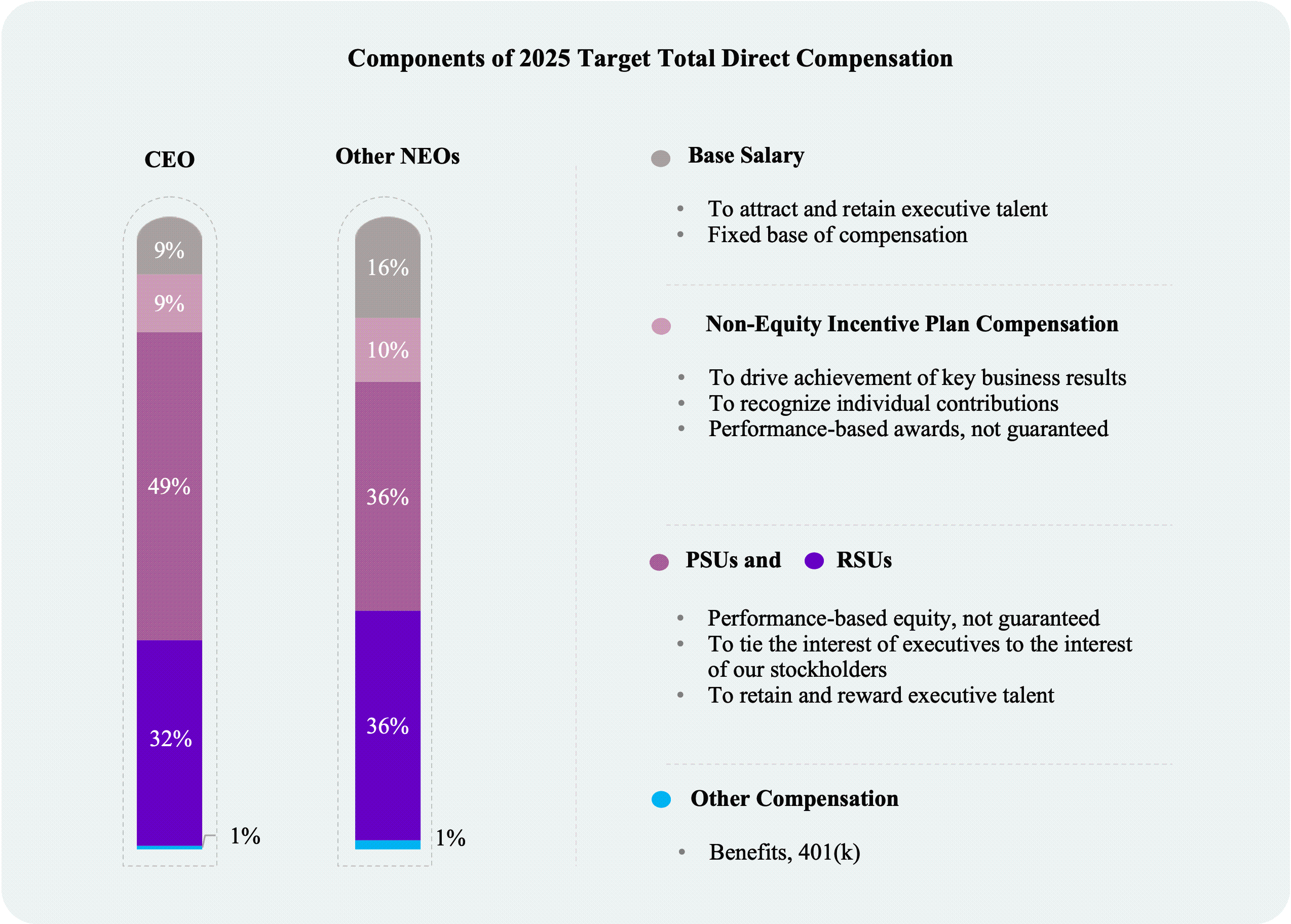 Components of 2025 Target Total Direct Compensation

CEO

9%
9%
49%
32%
1%

Other NEOs

16%
10%
36%
36%
1%

Base Salary

- To attract and retain executive talent
- Fixed base of compensation

Non-Equity Incentive Plan Compensation

- To drive achievement of key business results
- To recognize individual contributions
- Performance-based awards, not guaranteed

PSUs and RSUs

- Performance-based equity, not guaranteed
- To tie the interest of executives to the interest of our stockholders
- To retain and reward executive talent

Other Compensation

- Benefits, 401(k)